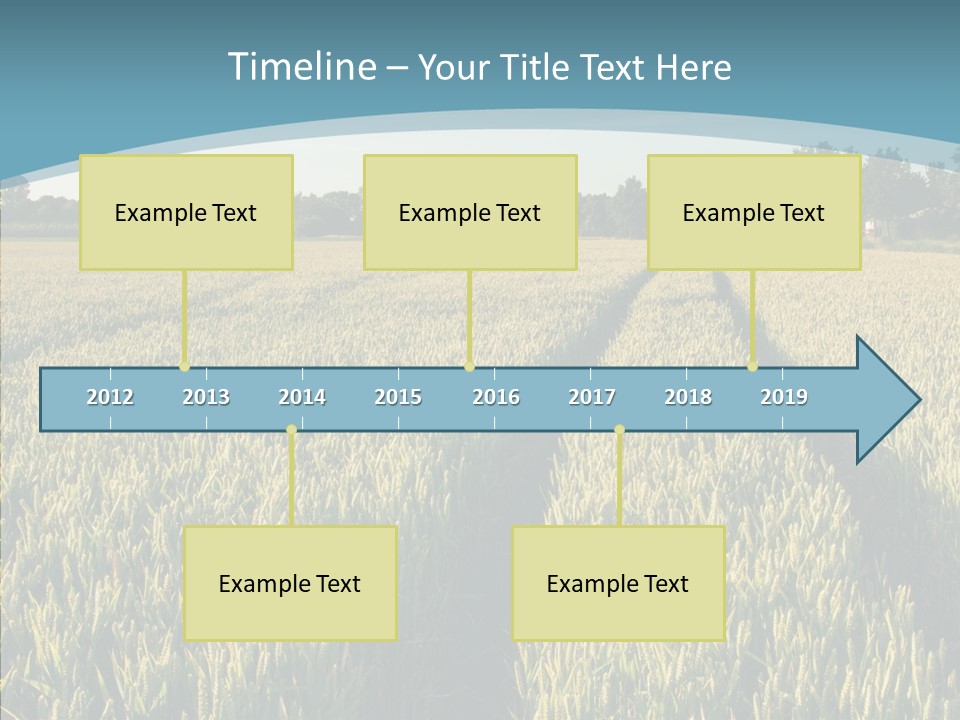 Timeline – Your Title Text Here

Example Text

Example Text

Example Text

2012 2013 2014 2015 2016 2017 2018 2019

Example Text

Example Text